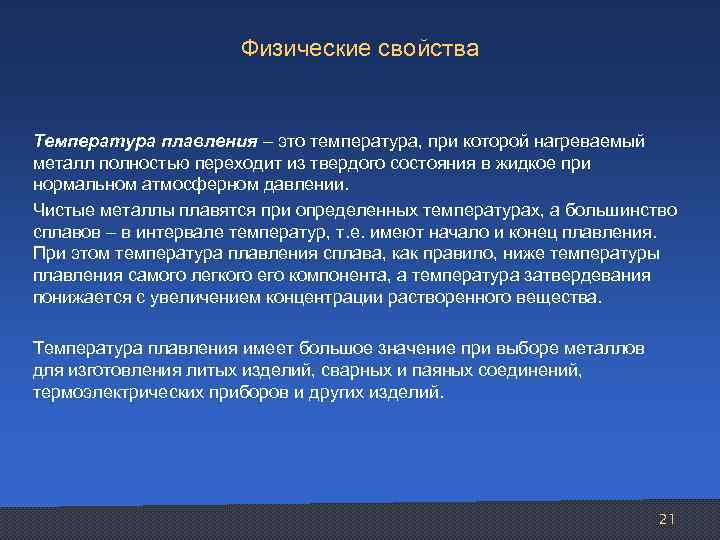 Физические свойства

Температура плавления – это температура, при которой нагреваемый металл полностью переходит из твердого состояния в жидкое при нормальном атмосферном давлении.

Чистые металлы плавятся при определенных температурах, а большинство сплавов – в интервале температур, т.е. имеют начало и конец плавления. При этом температура плавления сплава, как правило, ниже температуры плавления самого легкого его компонента, а температура затвердевания понижается с увеличением концентрации растворенного вещества.

Температура плавления имеет большое значение при выборе металлов для изготовления литых изделий, сварных и паяных соединений, термоэлектрических приборов и других изделий.

21